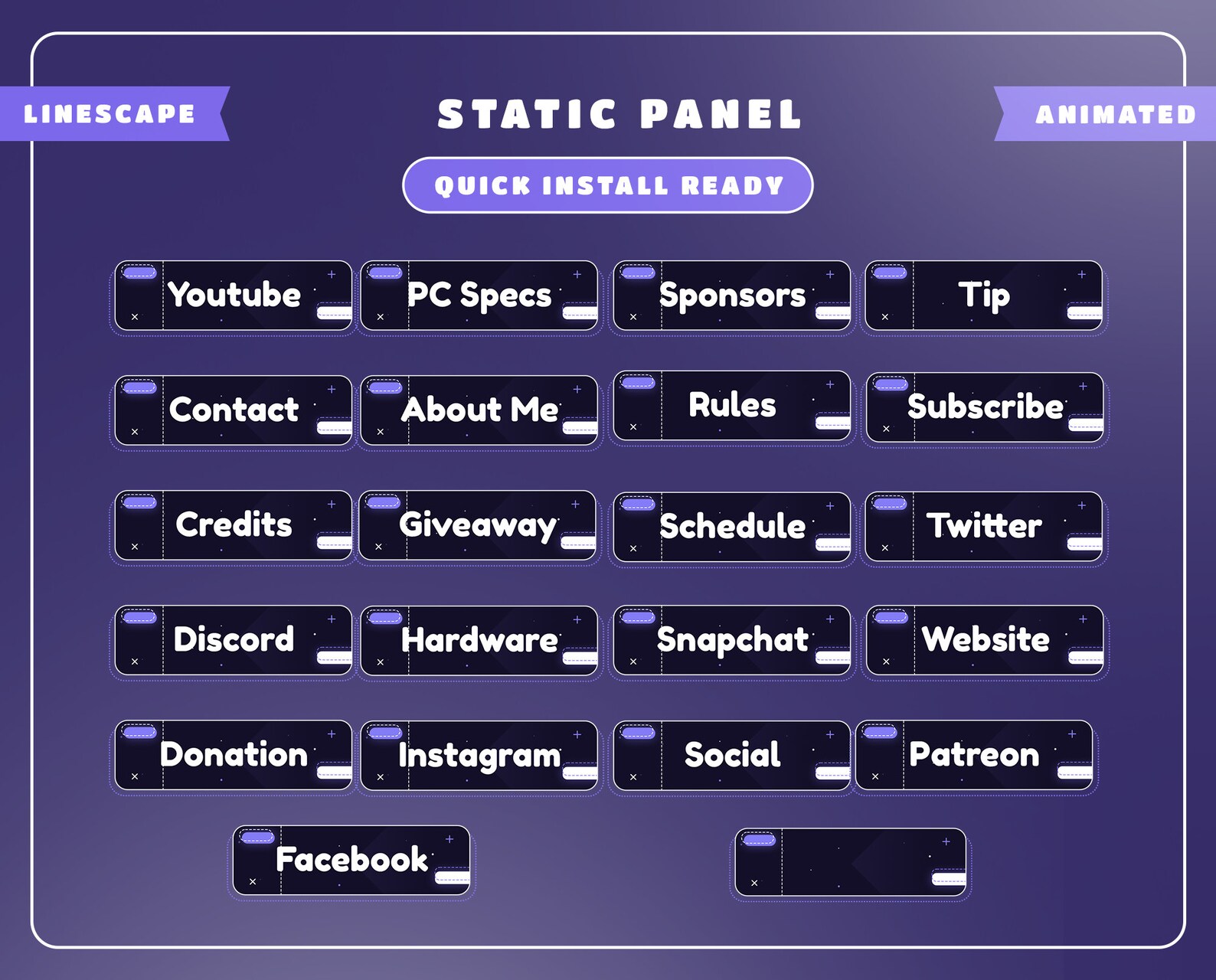 LINESCAPE

STATIC PANEL

ANIMATED

QUICK INSTALL READY

Youtube

PC Specs

Sponsors

Tip

Contact

About Me

Rules

Subscribe

Credits

Giveaway

Schedule

Twitter

Discord

Hardware

Snapchat

Website

Donation

Instagram

Social

Patreon

Facebook